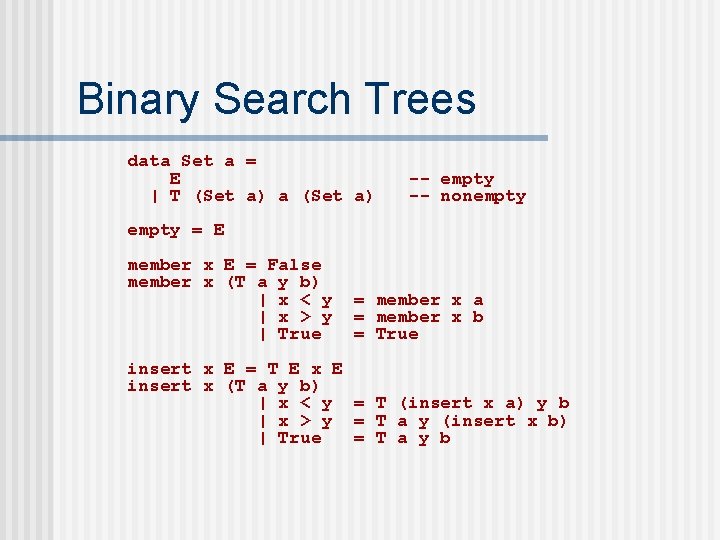 Binary Search Trees

data Set a =
    E                          -- empty
  | T (Set a) a (Set a)        -- nonempty

empty = E

member x E = False
member x (T a y b)
         | x < y  = member x a
         | x > y  = member x b
         | True   = True

insert x E = T E x E
insert x (T a y b)
         | x < y  = T (insert x a) y b
         | x > y  = T a y (insert x b)
         | True   = T a y b